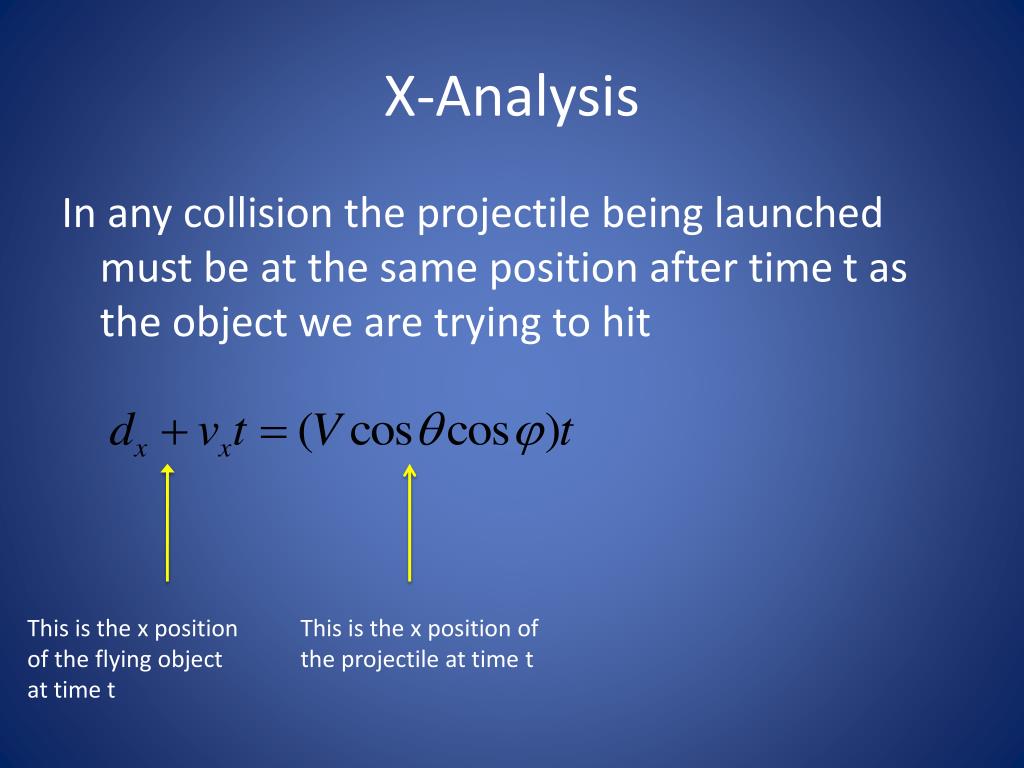 X-Analysis

In any collision the projectile being launched must be at the same position after time t as the object we are trying to hit

$d_x + v_x t = (V\cos\theta\cos\varphi)t$

This is the x position of the flying object at time t

This is the x position of the projectile at time t